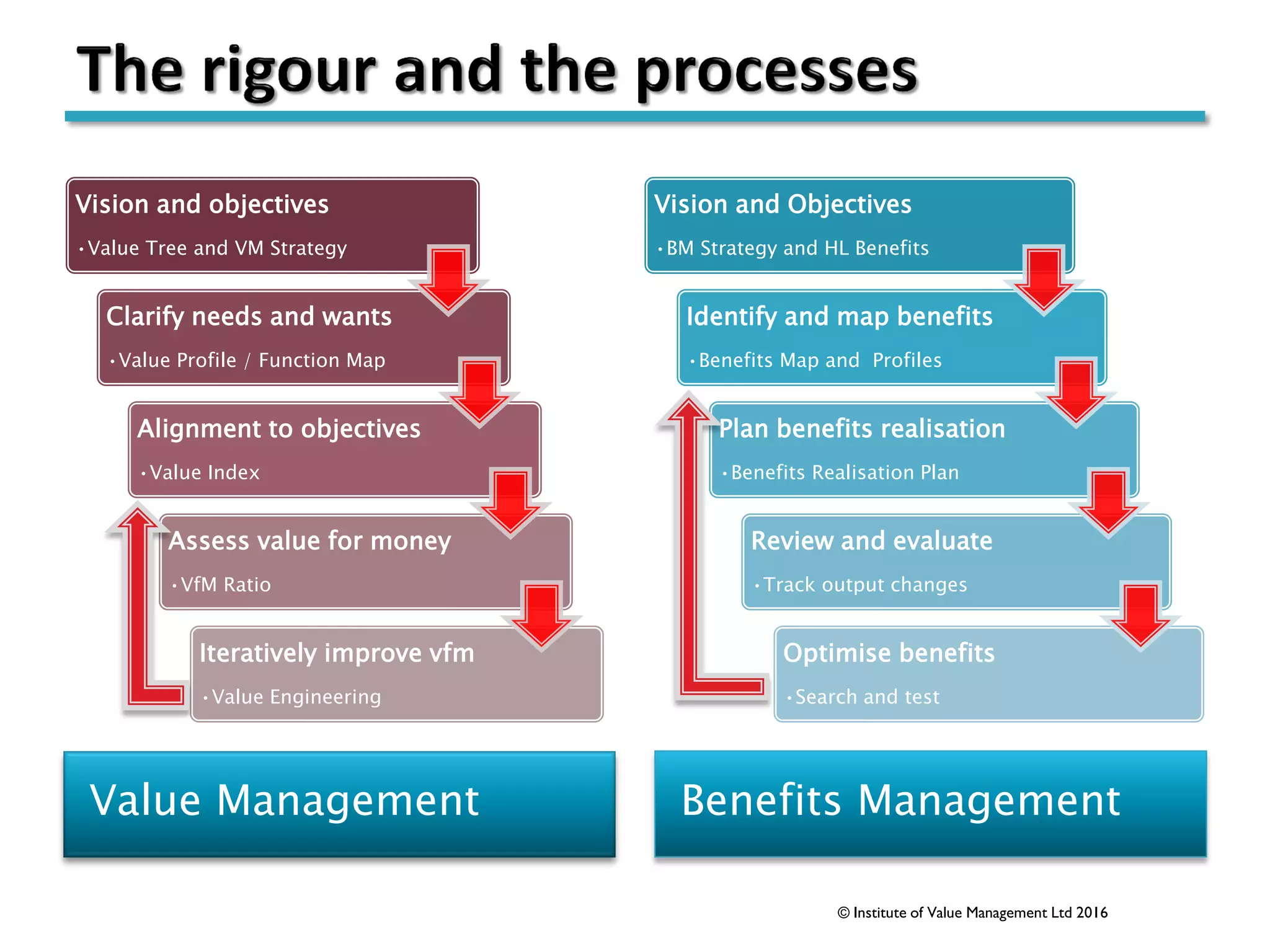 The rigour and the processes

Vision and objectives

• Value Tree and VM Strategy

Clarify needs and wants

• Value Profile / Function Map

Alignment to objectives

• Value Index

Assess value for money

• VfM Ratio

Iteratively improve vfm

• Value Engineering

Value Management

Vision and Objectives

• BM Strategy and HL Benefits

Identify and map benefits

• Benefits Map and Profiles

Plan benefits realisation

• Benefits Realisation Plan

Review and evaluate

• Track output changes

Optimise benefits

• Search and test

Benefits Management

© Institute of Value Management Ltd 2016